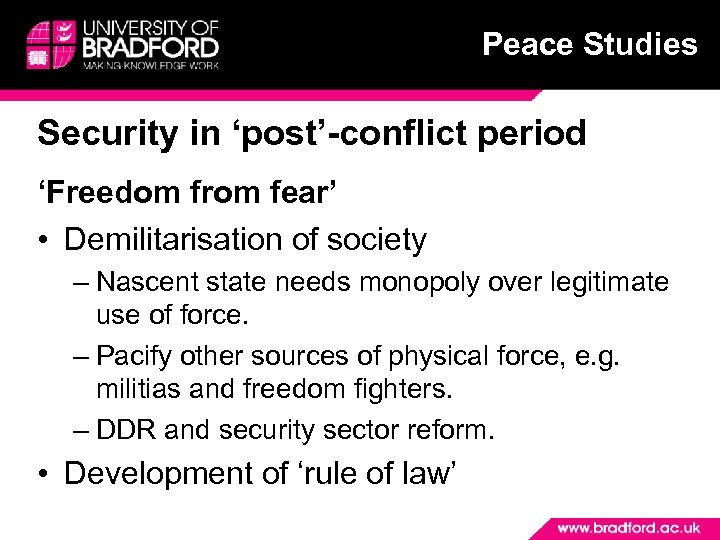 UNIVERSITY OF BRADFORD
MAKING KNOWLEDGE WORK

Peace Studies

Security in ‘post’-conflict period

‘Freedom from fear’

• Demilitarisation of society
– Nascent state needs monopoly over legitimate use of force.
– Pacify other sources of physical force, e.g. militias and freedom fighters.
– DDR and security sector reform.

• Development of ‘rule of law’

www.bradford.ac.uk